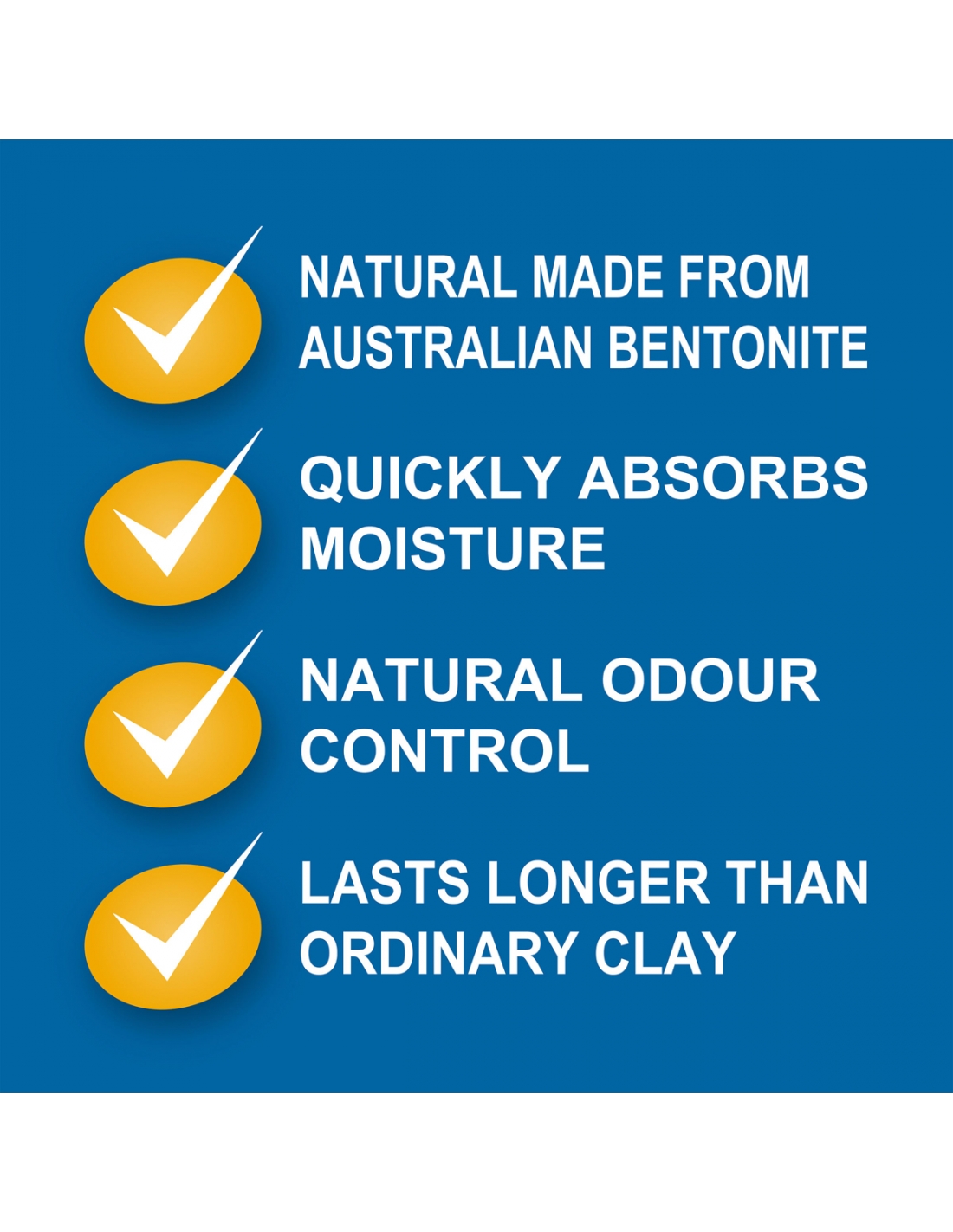 NATURAL MADE FROM AUSTRALIAN BENTONITE

QUICKLY ABSORBS MOISTURE

NATURAL ODOUR CONTROL

LASTS LONGER THAN ORDINARY CLAY